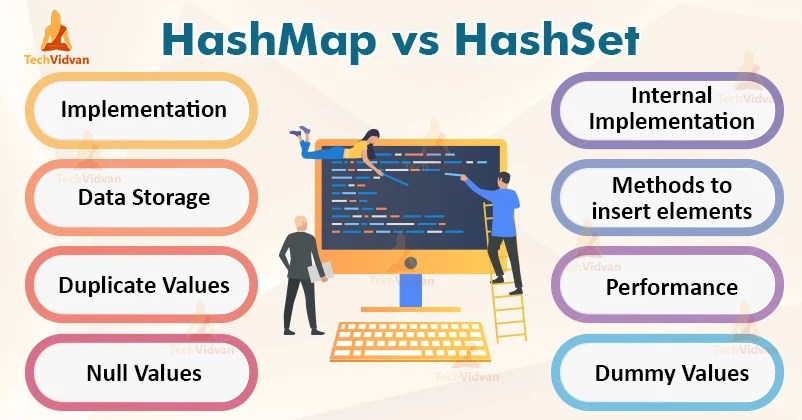 TechVidvan

HashMap vs HashSet

Implementation

Data Storage

Duplicate Values

Null Values

Internal Implementation

Methods to insert elements

Performance

Dummy Values

TechVidvan